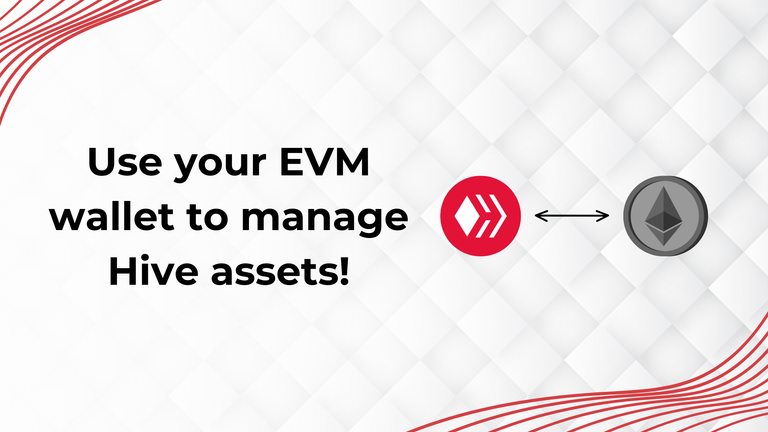 Use your EVM wallet to manage Hive assets!